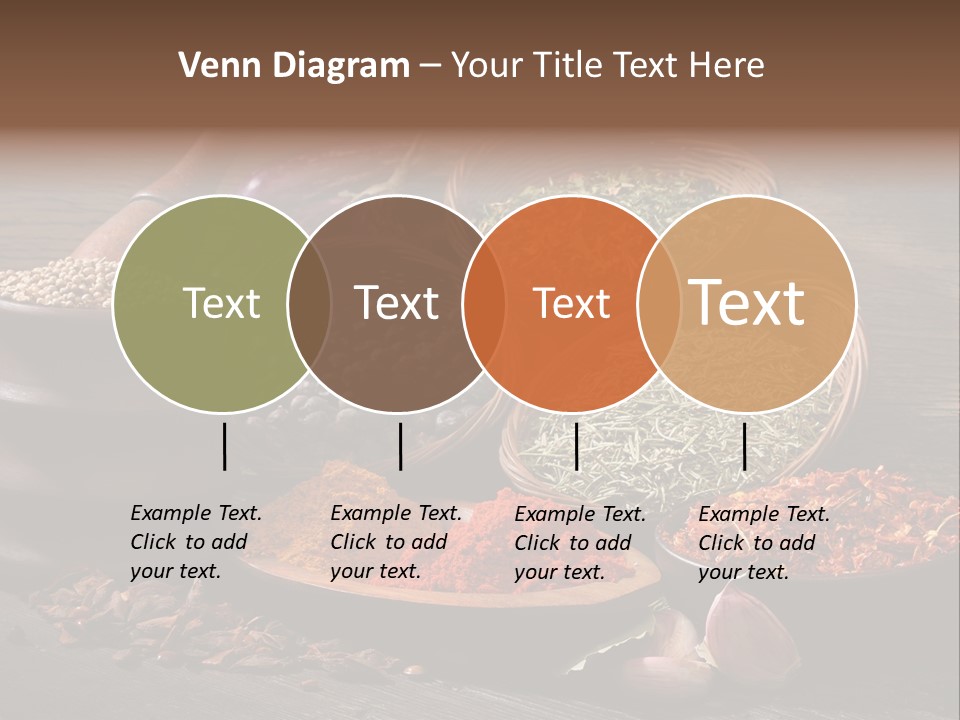 Venn Diagram – Your Title Text Here

Text

Text

Text

Text

Example Text. Click to add your text.

Example Text. Click to add your text.

Example Text. Click to add your text.

Example Text. Click to add your text.